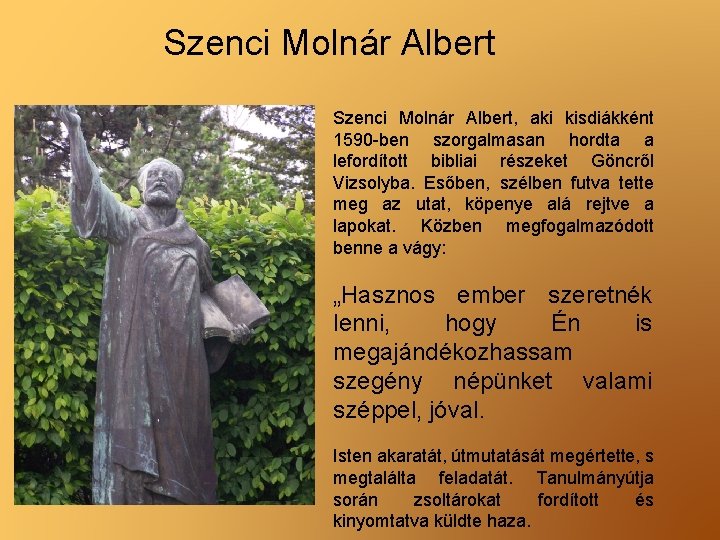 Szenci Molnár Albert

Szenci Molnár Albert, aki kisdiákként 1590-ben szorgalmasan hordta a lefordított bibliai részeket Göncről Vizsolyba. Esőben, szélben futva tette meg az utat, köpenye alá rejtve a lapokat. Közben megfogalmazódott benne a vágy:

„Hasznos ember szeretnék lenni, hogy Én is megajándékozhassam szegény népünket valami széppel, jóval.

Isten akaratát, útmutatását megértette, s megtalálta feladatát. Tanulmányútja során zsoltárokat fordított és kinyomtatva küldte haza.